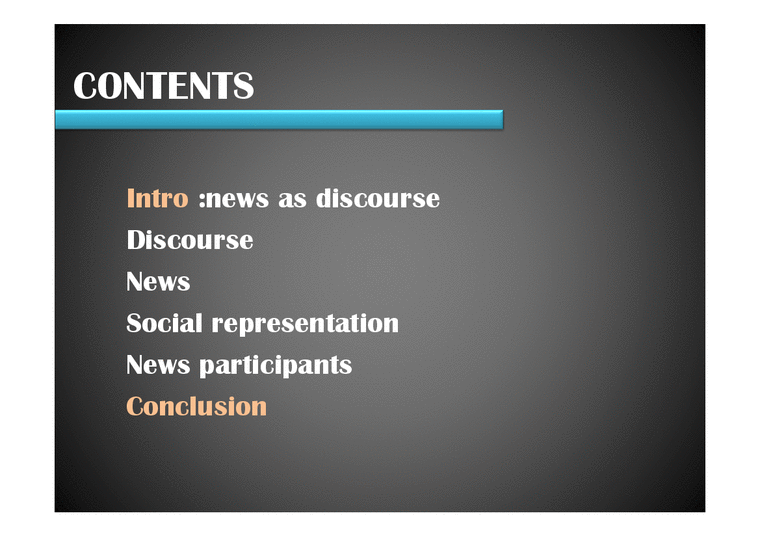 CONTENTS

Intro :news as discourse
Discourse
News
Social representation
News participants
Conclusion